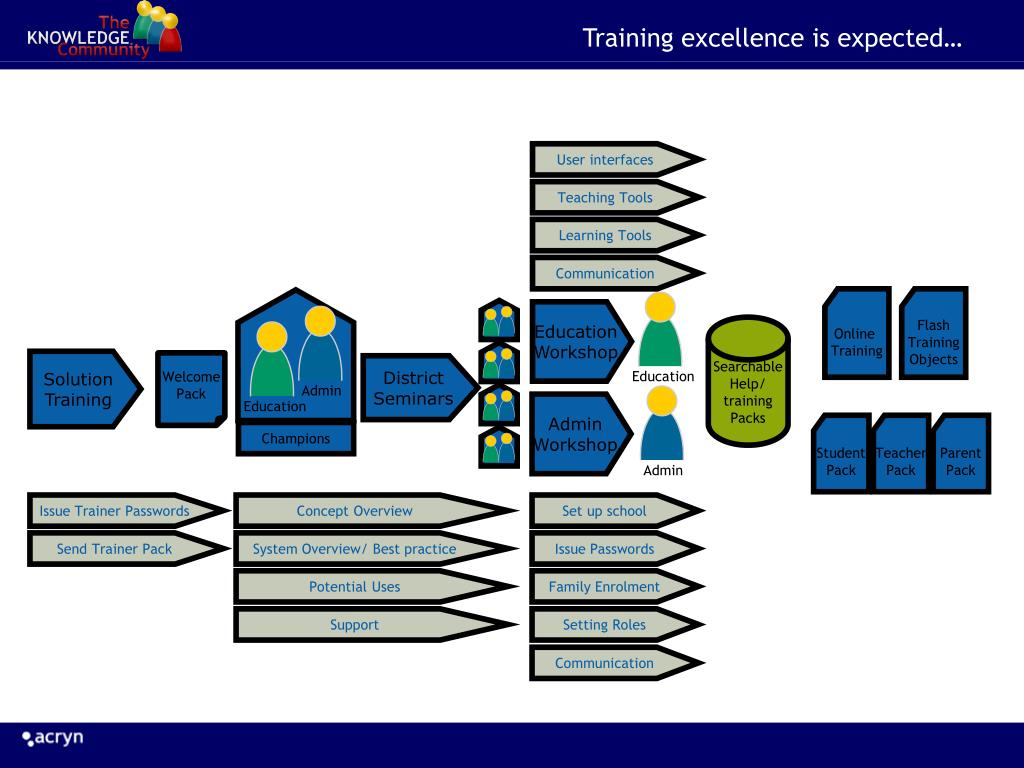 The KNOWLEDGE Community

Training excellence is expected…

User interfaces

Teaching Tools

Learning Tools

Communication

Solution Training

Welcome Pack

Education

Admin

Champions

District Seminars

Education Workshop

Education

Admin Workshop

Admin

Searchable Help/ training Packs

Online Training

Flash Training Objects

Student Pack

Teacher Pack

Parent Pack

Issue Trainer Passwords

Send Trainer Pack

Concept Overview

System Overview/ Best practice

Potential Uses

Support

Set up school

Issue Passwords

Family Enrolment

Setting Roles

Communication

acryn